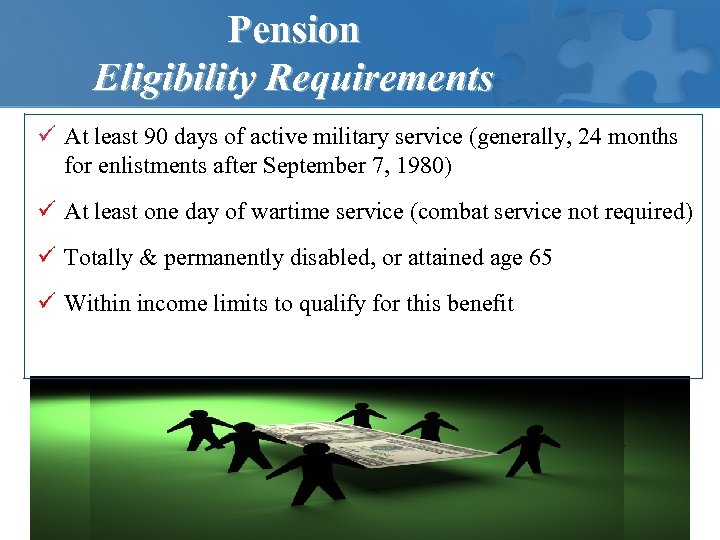 Pension
Eligibility Requirements

✓ At least 90 days of active military service (generally, 24 months for enlistments after September 7, 1980)

✓ At least one day of wartime service (combat service not required)

✓ Totally & permanently disabled, or attained age 65

✓ Within income limits to qualify for this benefit